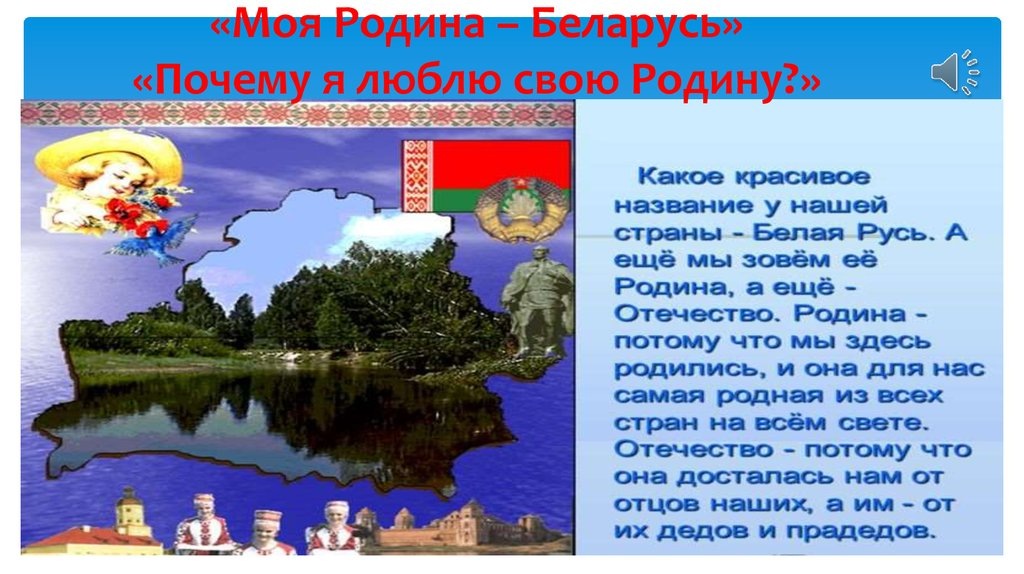 «Моя Родина – Беларусь»
«Почему я люблю свою Родину?»

Какое красивое название у нашей страны - Белая Русь. А ещё мы зовём её Родина, а ещё - Отечество. Родина - потому что мы здесь родились, и она для нас самая родная из всех стран на всём свете. Отечество - потому что она досталась нам от отцов наших, а им - от их дедов и прадедов.